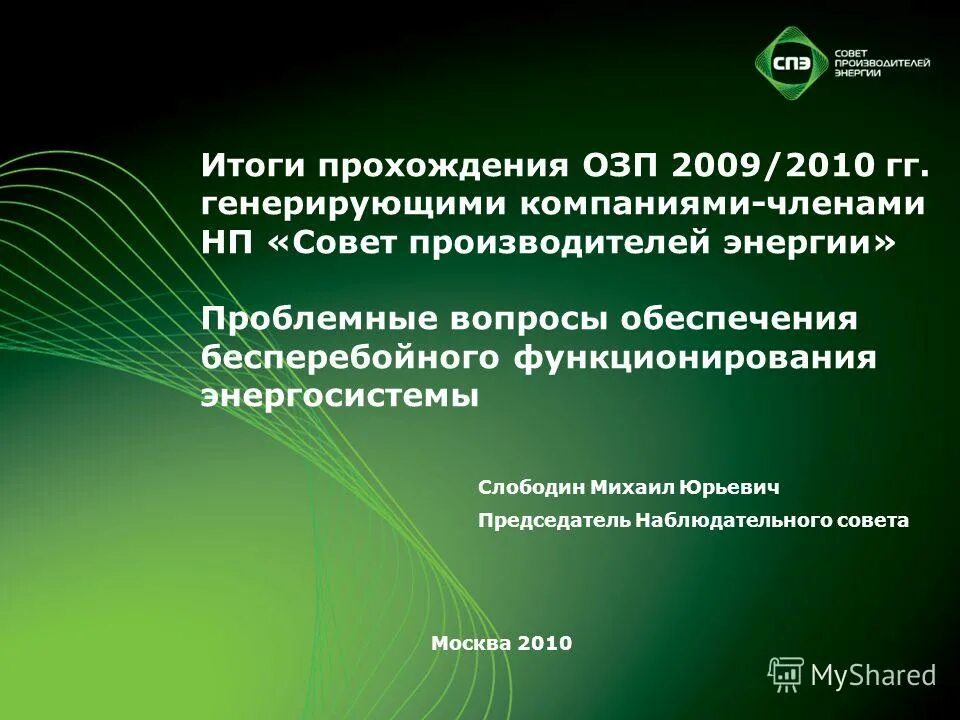 СПЭ
СОВЕТ
ПРОИЗВОДИТЕЛЕЙ
ЭНЕРГИИ

Итоги прохождения ОЗП 2009/2010 гг. генерирующими компаниями-членами НП «Совет производителей энергии»

Проблемные вопросы обеспечения бесперебойного функционирования энергосистемы

Слободин Михаил Юрьевич
Председатель Наблюдательного совета

Москва 2010

MyShared